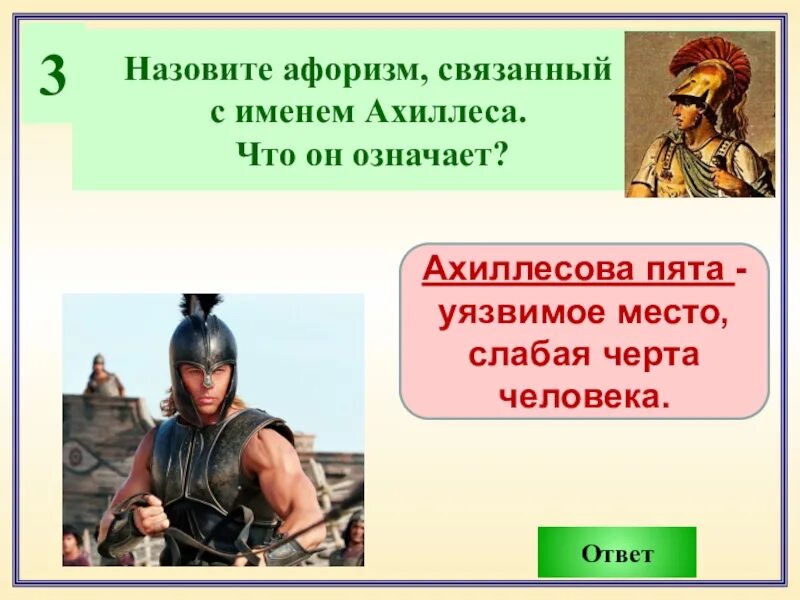 3

Назовите афоризм, связанный с именем Ахиллеса. Что он означает?

Ахиллесова пята - уязвимое место, слабая черта человека.

Ответ